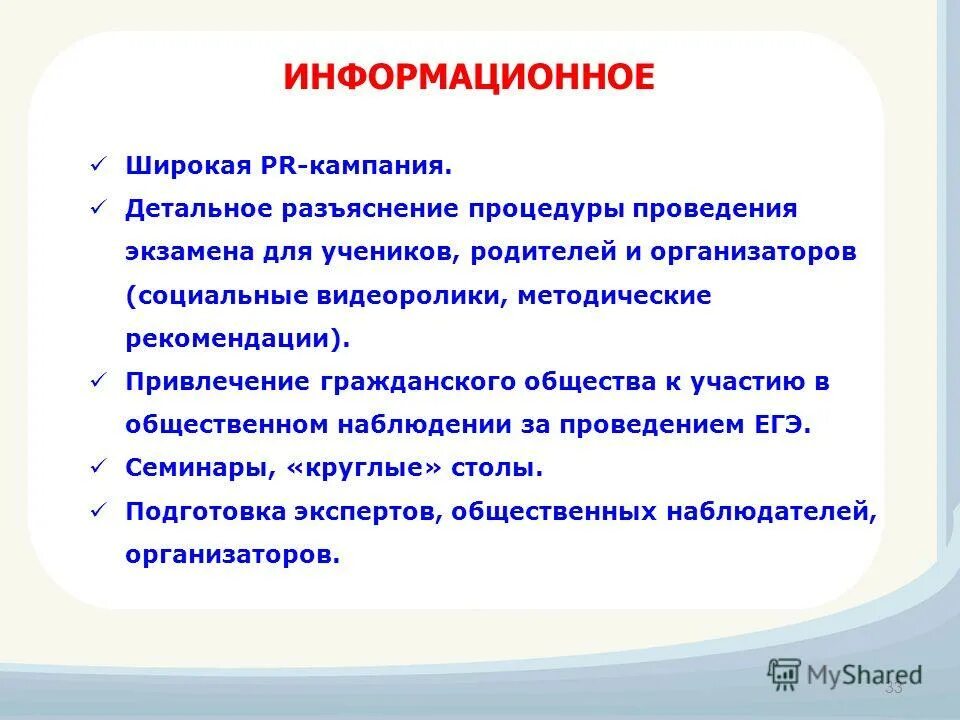 ИНФОРМАЦИОННОЕ

✓ Широкая PR-кампания.

✓ Детальное разъяснение процедуры проведения экзамена для учеников, родителей и организаторов (социальные видеоролики, методические рекомендации).

✓ Привлечение гражданского общества к участию в общественном наблюдении за проведением ЕГЭ.

✓ Семинары, «круглые» столы.

✓ Подготовка экспертов, общественных наблюдателей, организаторов.

MyShared

33